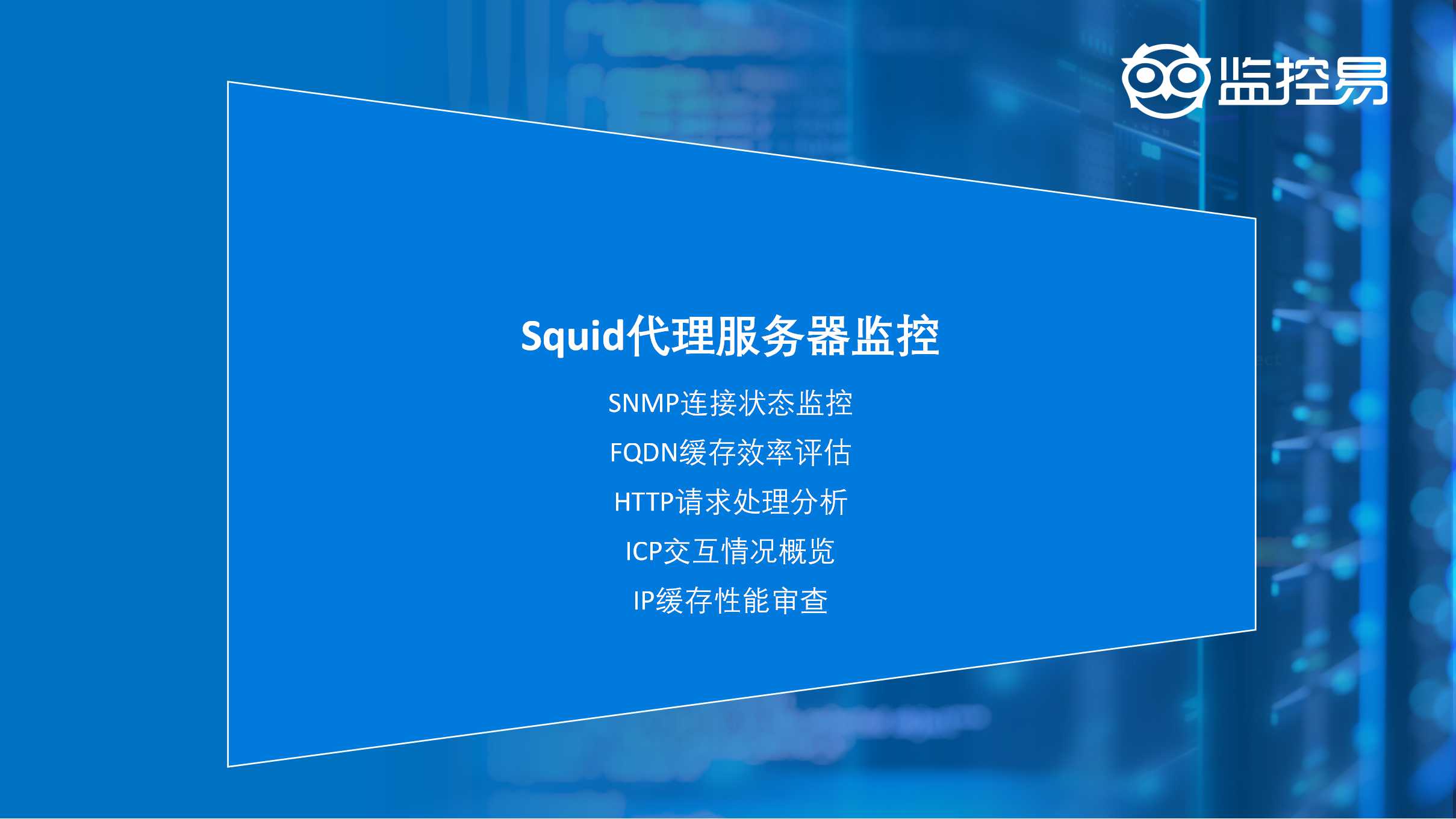 监控易

Squid代理服务器监控

SNMP连接状态监控

FQDN缓存效率评估

HTTP请求处理分析

ICP交互情况概览

IP缓存性能审查